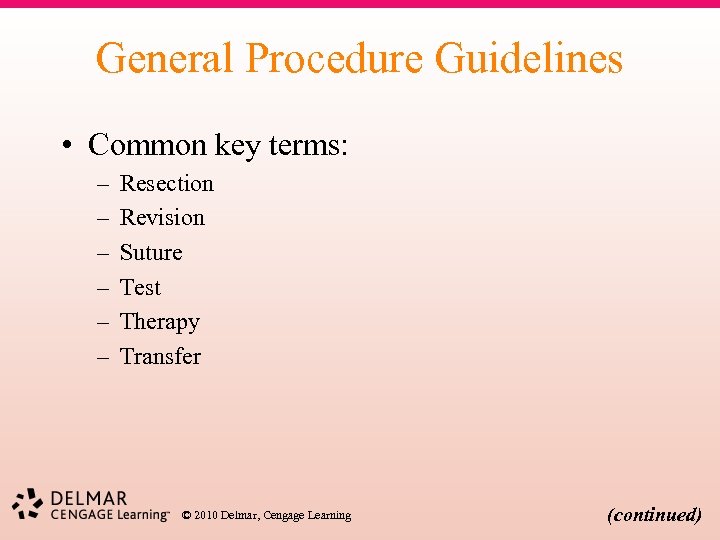 General Procedure Guidelines

• Common key terms:
– Resection
– Revision
– Suture
– Test
– Therapy
– Transfer

DELMAR
CENGAGE Learning™

© 2010 Delmar, Cengage Learning

(continued)